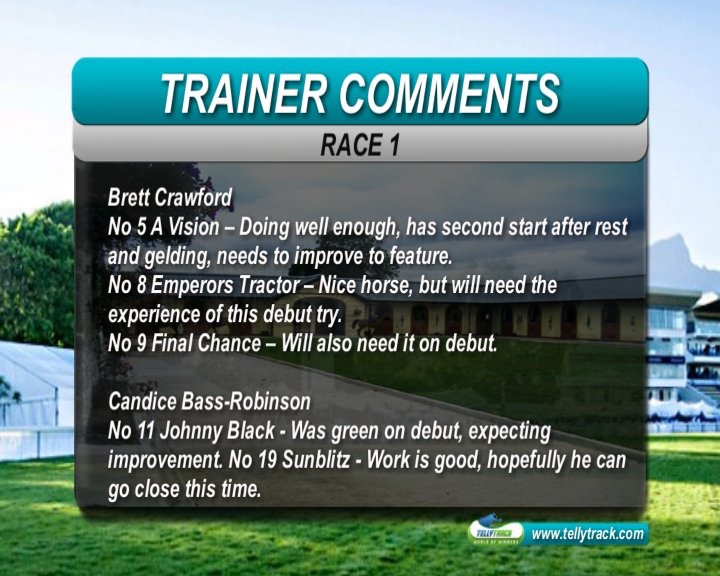 TRAINER COMMENTS

RACE 1

Brett Crawford
No 5 A Vision – Doing well enough, has second start after rest and gelding, needs to improve to feature.
No 8 Emperors Tractor – Nice horse, but will need the experience of this debut try.
No 9 Final Chance – Will also need it on debut.

Candice Bass-Robinson
No 11 Johnny Black - Was green on debut, expecting improvement. No 19 Sunblitz - Work is good, hopefully he can go close this time.

TELLYTRACK
WORLD OF WINNERS
www.tellytrack.com